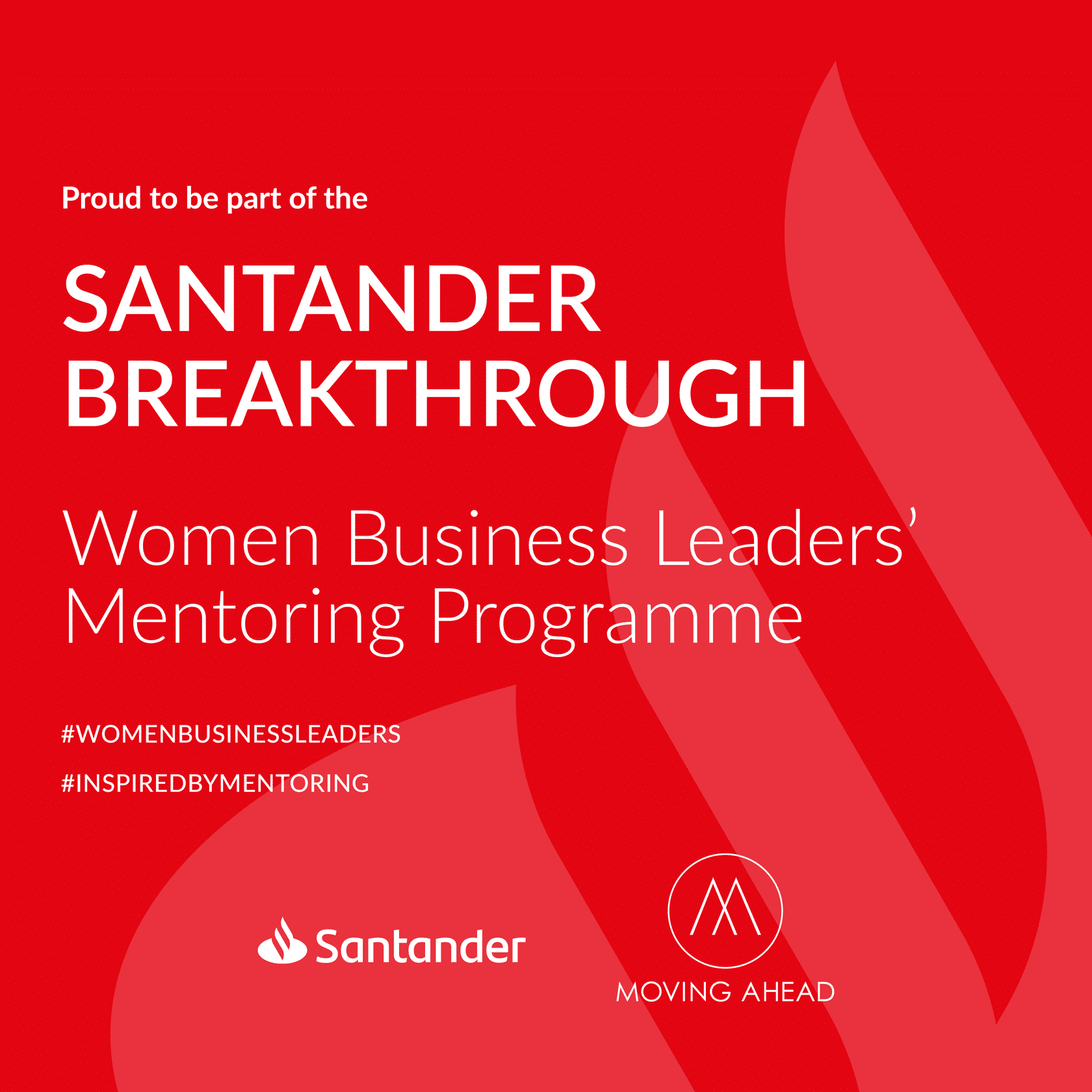 Proud to be part of the

SANTANDER BREAKTHROUGH

Women Business Leaders' Mentoring Programme

#WOMENBUSINESSLEADERS

#INSPIREDBYMENTORING

Santander

MOVING AHEAD